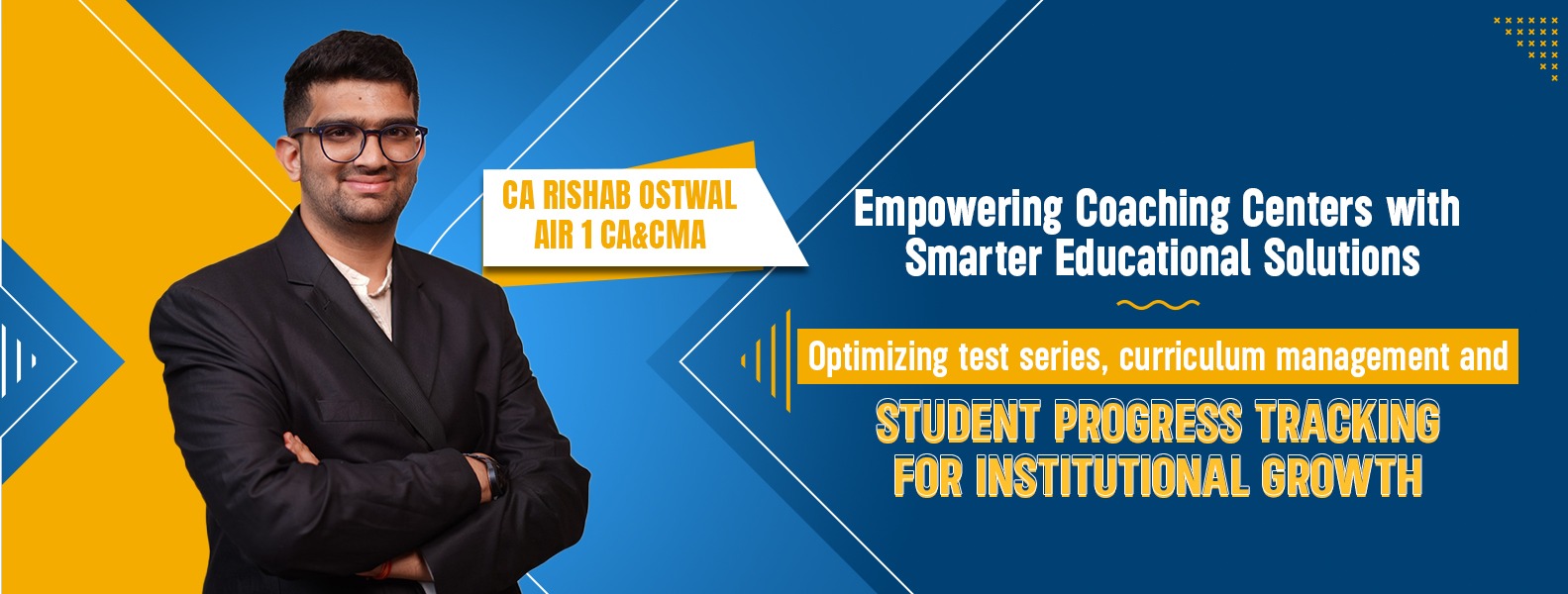 CA RISHAB OSTWAL
AIR 1 CA&CMA

Empowering Coaching Centers with Smarter Educational Solutions

Optimizing test series, curriculum management and

STUDENT PROGRESS TRACKING FOR INSTITUTIONAL GROWTH